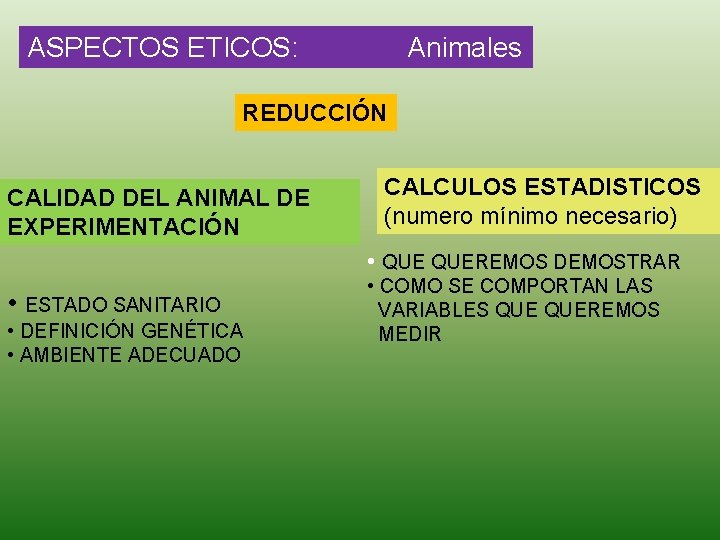 ASPECTOS ETICOS: Animales

REDUCCIÓN

CALIDAD DEL ANIMAL DE EXPERIMENTACIÓN

• ESTADO SANITARIO
• DEFINICIÓN GENÉTICA
• AMBIENTE ADECUADO

CALCULOS ESTADISTICOS (numero mínimo necesario)

• QUE QUEREMOS DEMOSTRAR
• COMO SE COMPORTAN LAS VARIABLES QUE QUEREMOS MEDIR